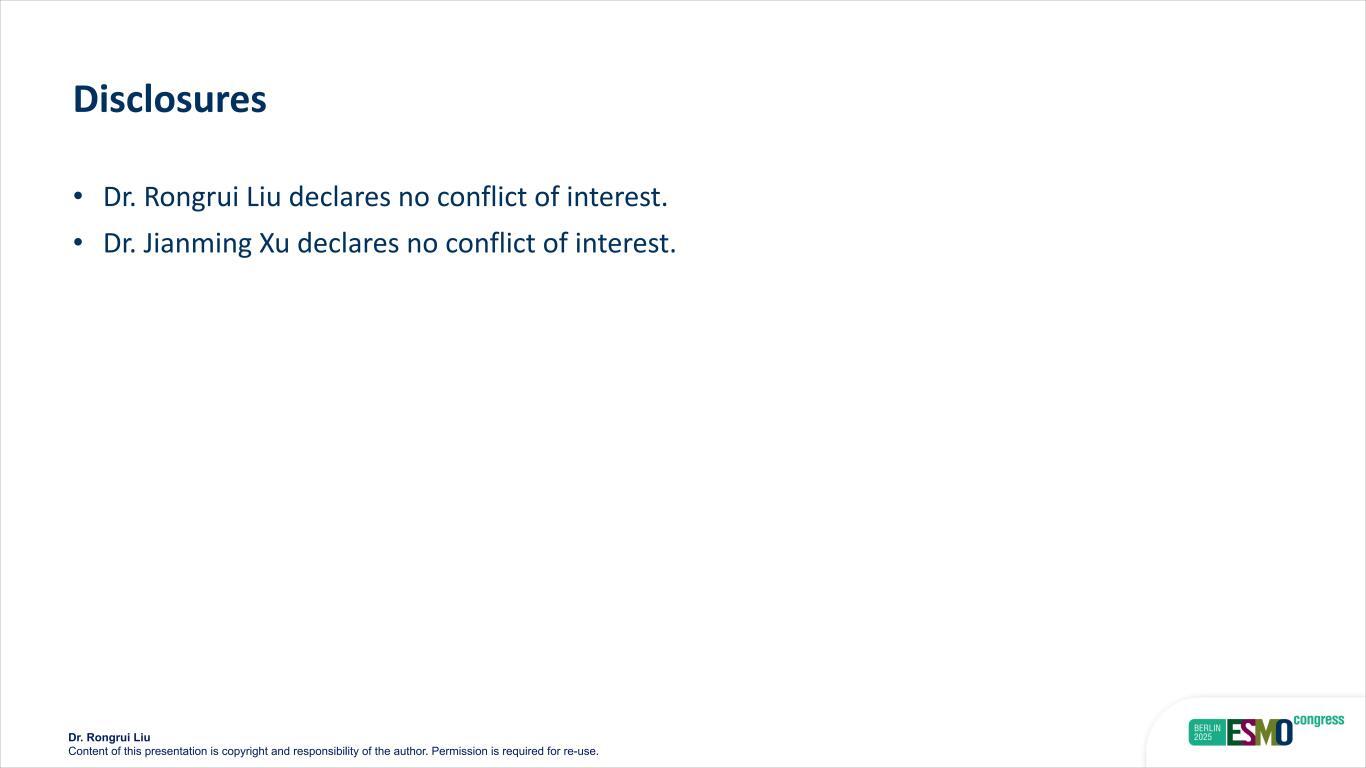 Disclosures

• Dr. Rongrui Liu declares no conflict of interest.
• Dr. Jianming Xu declares no conflict of interest.

Dr. Rongrui Liu
Content of this presentation is copyright and responsibility of the author. Permission is required for re-use.

BERLIN 2025 ESMO congress